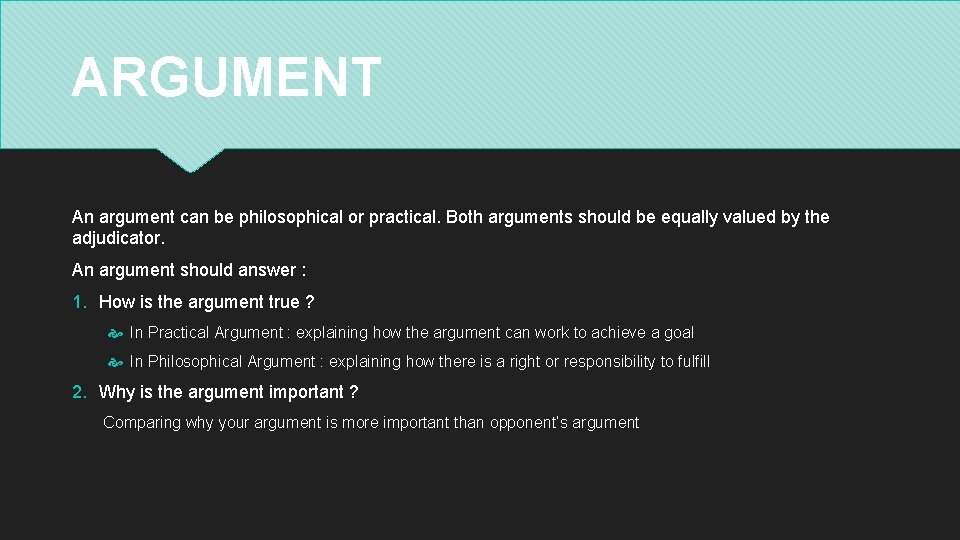 ARGUMENT

An argument can be philosophical or practical. Both arguments should be equally valued by the adjudicator.

An argument should answer :

1. How is the argument true ?

In Practical Argument : explaining how the argument can work to achieve a goal

In Philosophical Argument : explaining how there is a right or responsibility to fulfill

2. Why is the argument important ?

Comparing why your argument is more important than opponent's argument